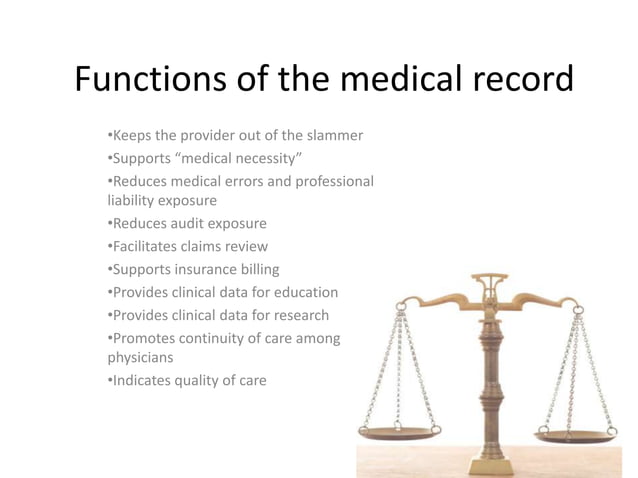 Functions of the medical record

•Keeps the provider out of the slammer
•Supports “medical necessity”
•Reduces medical errors and professional liability exposure
•Reduces audit exposure
•Facilitates claims review
•Supports insurance billing
•Provides clinical data for education
•Provides clinical data for research
•Promotes continuity of care among physicians
•Indicates quality of care